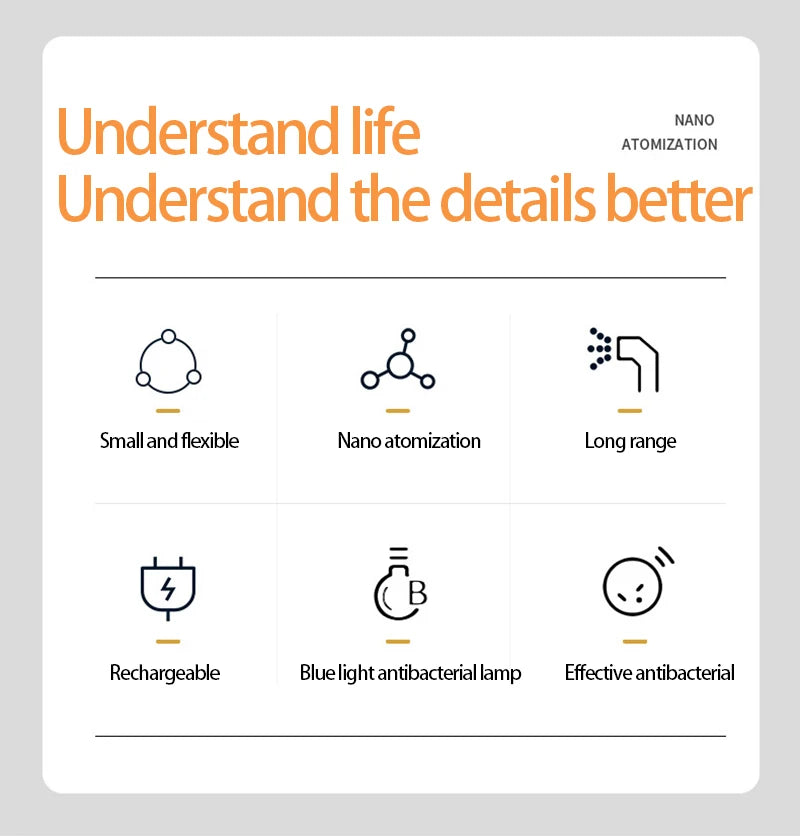 Understand life
Understand the details better

NANO
ATOMIZATION

Small and flexible

Nano atomization

Long range

Rechargeable

B

Blue light antibacterial lamp

Effective antibacterial